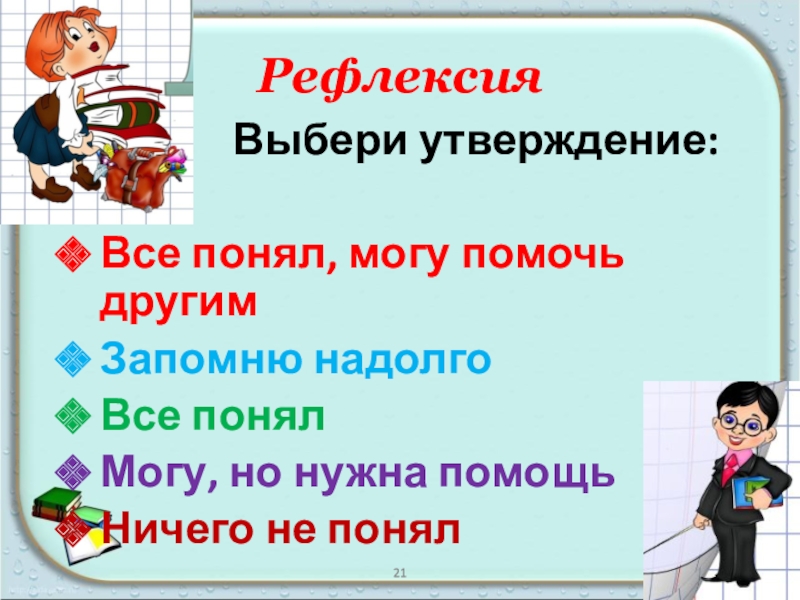 Рефлексия

Выбери утверждение:

Все понял, могу помочь другим

Запомню надолго

Все понял

Могу, но нужна помощь

Ничего не понял

21